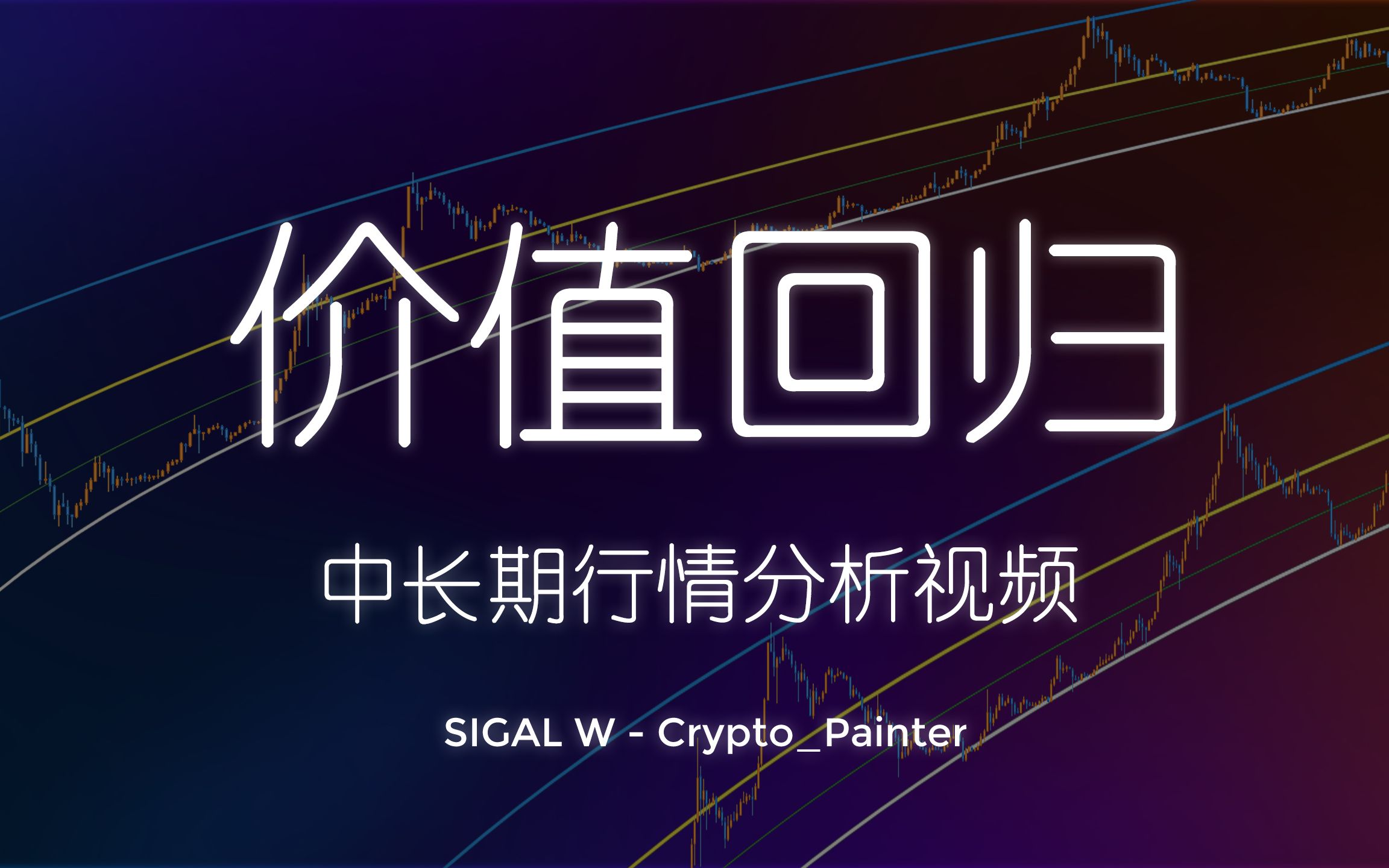 价值回归

中长期行情分析视频

SIGAL W - Crypto_Painter